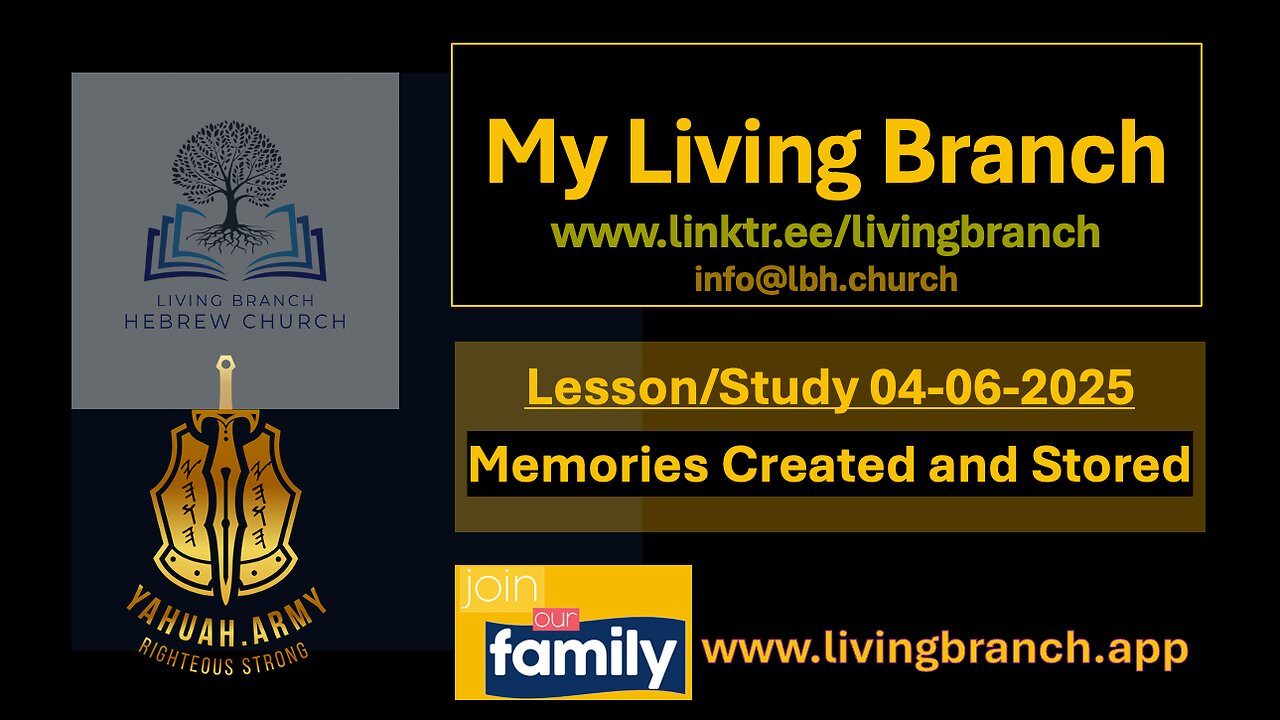 LIVING BRANCH
HEBREW CHURCH

YAHUAH.ARMY
RIGHTEOUS STRONG

My Living Branch
www.linktr.ee/livingbranch
info@lbh.church

Lesson/Study 04-06-2025
Memories Created and Stored

join our family

www.livingbranch.app